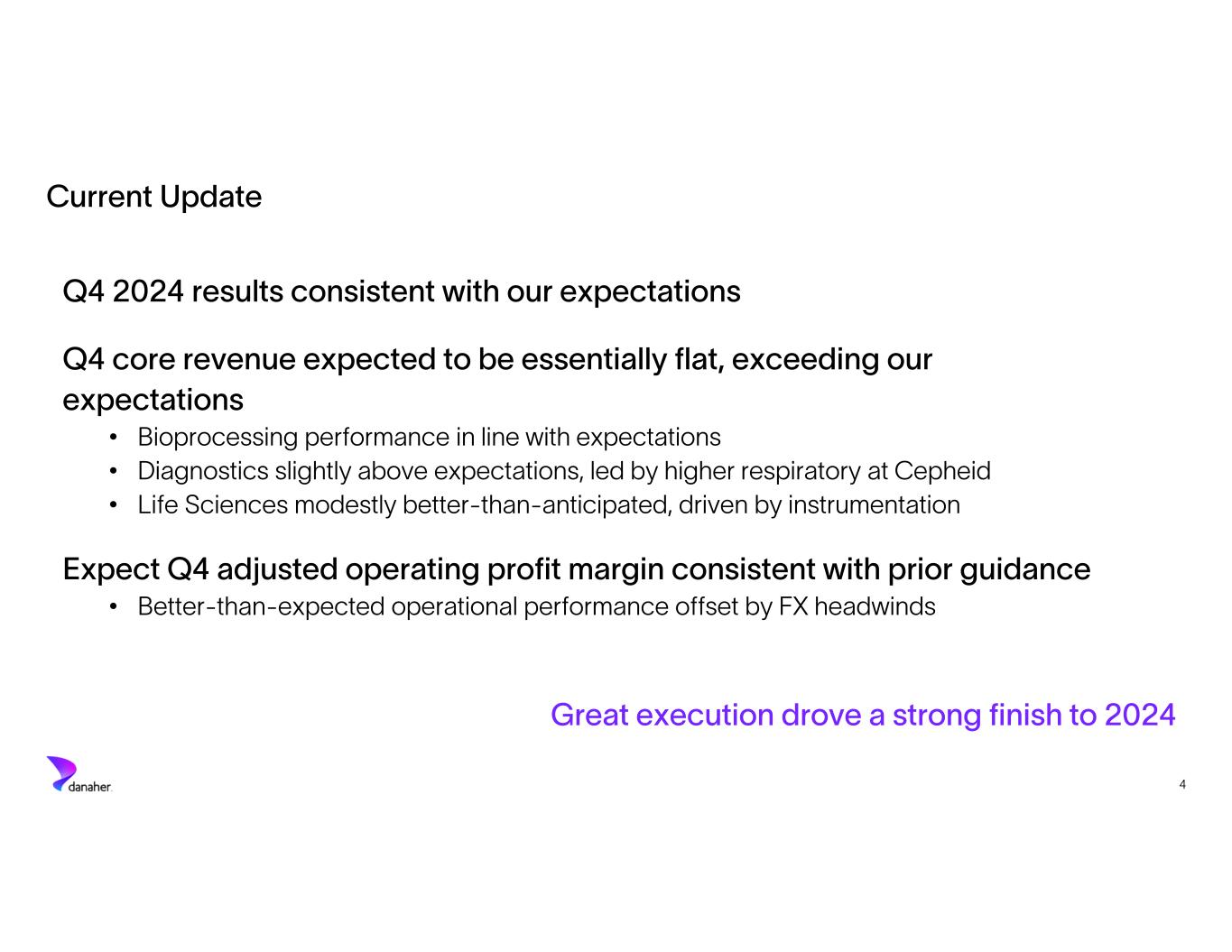 Current Update

Q4 2024 results consistent with our expectations

Q4 core revenue expected to be essentially flat, exceeding our expectations

• Bioprocessing performance in line with expectations
• Diagnostics slightly above expectations, led by higher respiratory at Cepheid
• Life Sciences modestly better-than-anticipated, driven by instrumentation

Expect Q4 adjusted operating profit margin consistent with prior guidance

• Better-than-expected operational performance offset by FX headwinds

Great execution drove a strong finish to 2024

danaher

4